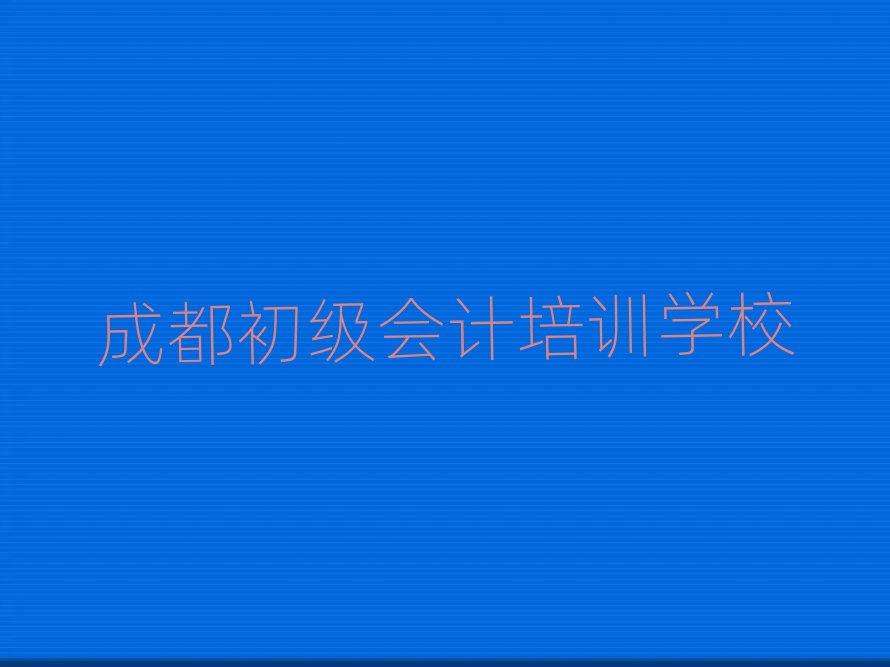 成都初级会计培训学校